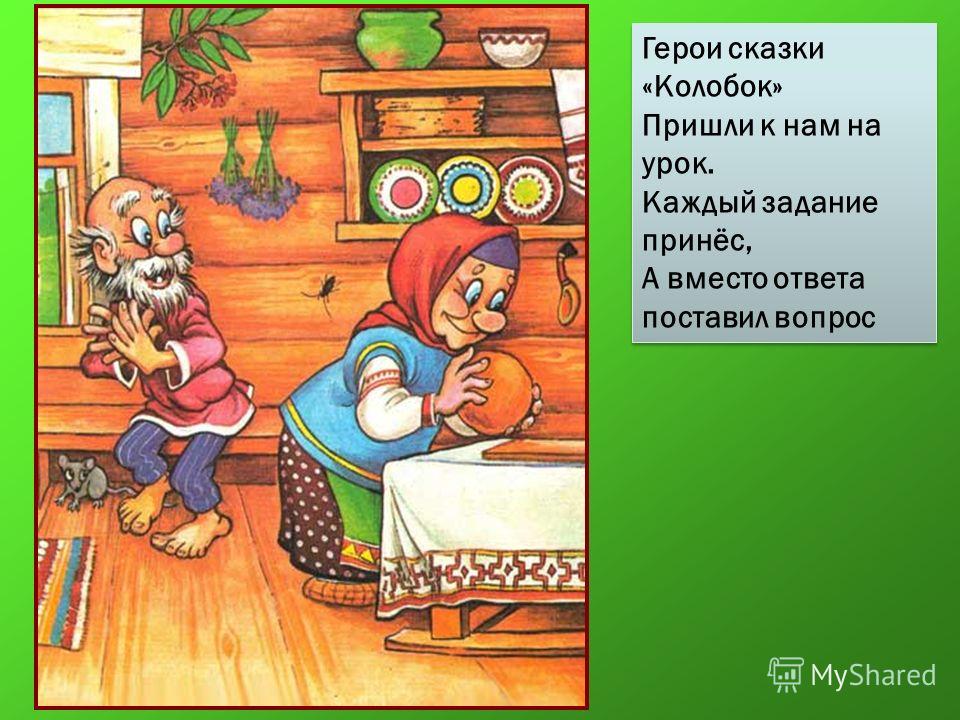 Герои сказки «Колобок»
Пришли к нам на урок.
Каждый задание принёс,
А вместо ответа поставил вопрос

MyShared